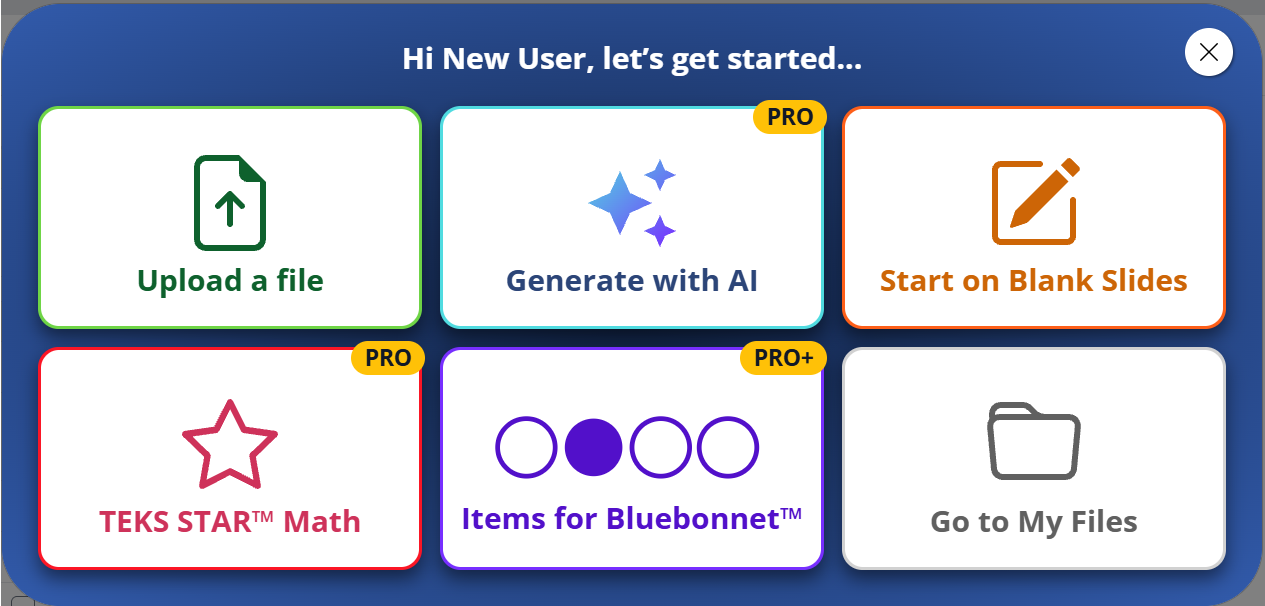 Hi New User, let's get started...

Upload a file

PRO

Generate with AI

Start on Blank Slides

PRO

TEKS STAR™ Math

PRO+

Items for Bluebonnet™

Go to My Files